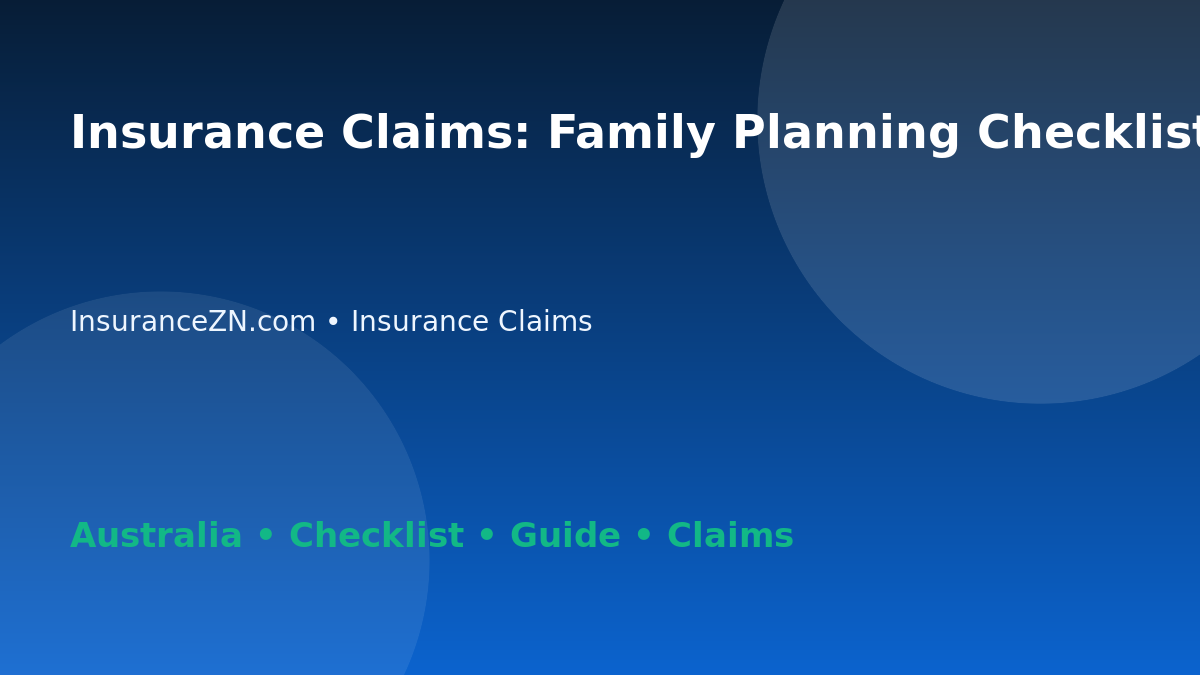 Insurance Claims: Family Planning Checklist

InsuranceZN.com • Insurance Claims

Australia • Checklist • Guide • Claims